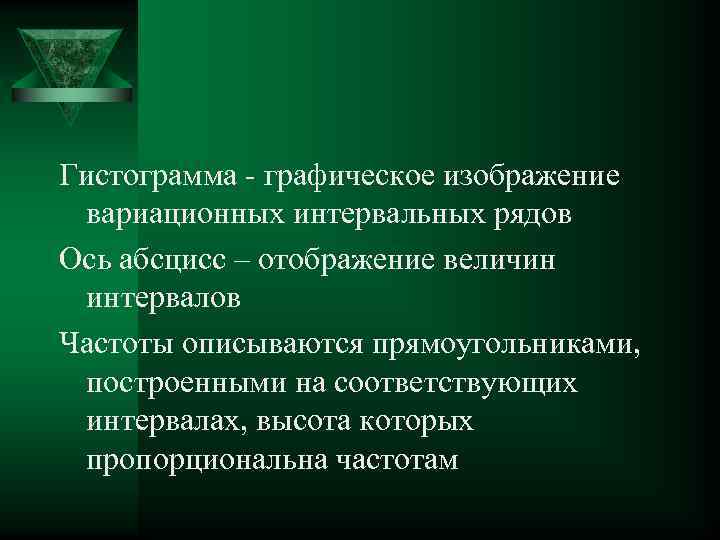 Гистограмма - графическое изображение вариационных интервальных рядов

Ось абсцисс – отображение величин интервалов

Частоты описываются прямоугольниками, построенными на соответствующих интервалах, высота которых пропорциональна частотам